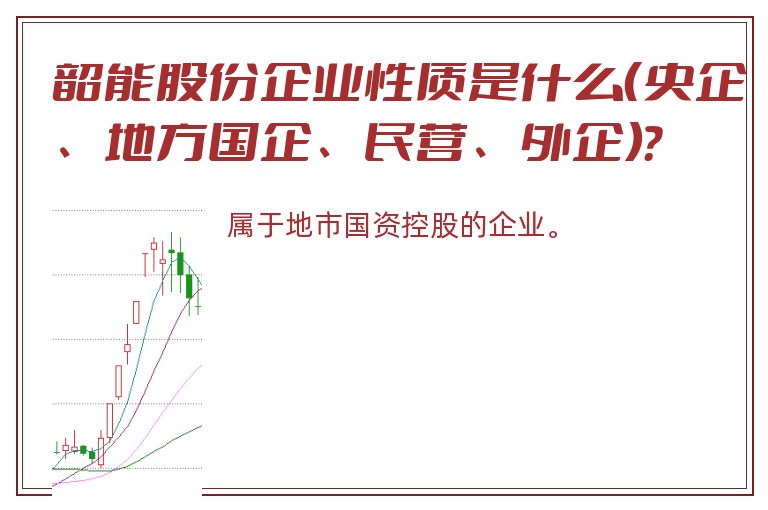 韶能股份企业性质是什么(央企、地方国企、民营、外企)?

属于地市国资控股的企业。